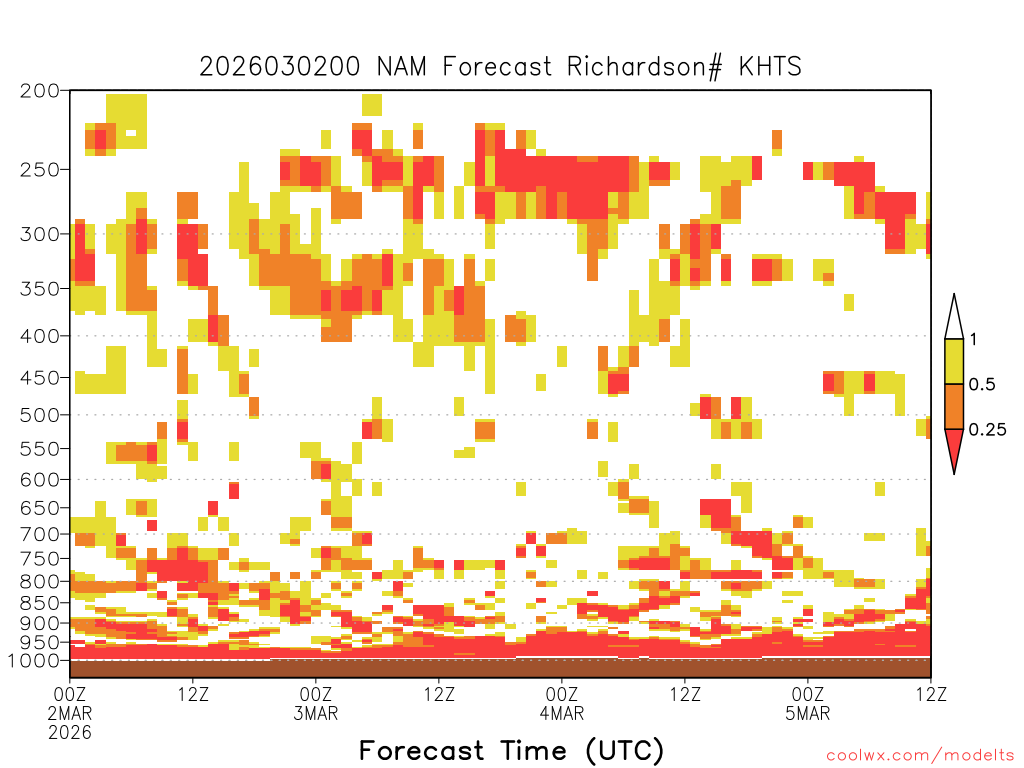 2026030200 NAM Forecast Richardson# KHTS

200
250
300
350
400
450
500
550
600
650
700
750
800
850
900
950
1000

1
0.5
0.25

00Z
2MAR
2026
12Z
00Z
3MAR
12Z
00Z
4MAR
12Z
00Z
5MAR
12Z

Forecast Time (UTC)

coolwx.com/modelts